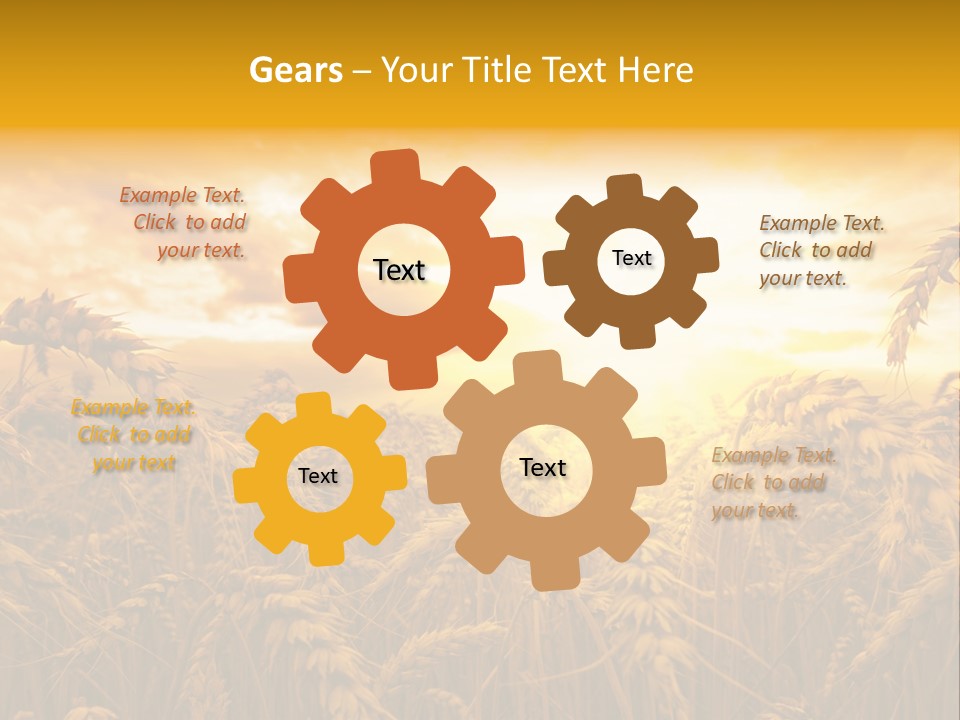 Gears – Your Title Text Here

Example Text. Click to add your text.

Text

Text

Example Text. Click to add your text.

Example Text. Click to add your text

Text

Text

Example Text. Click to add your text.